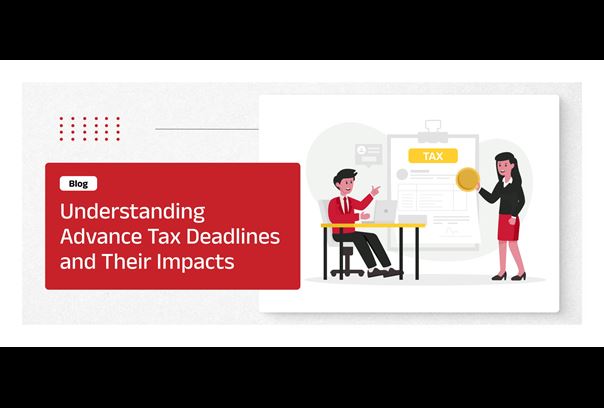 Blog

Understanding Advance Tax Deadlines and Their Impacts

TAX